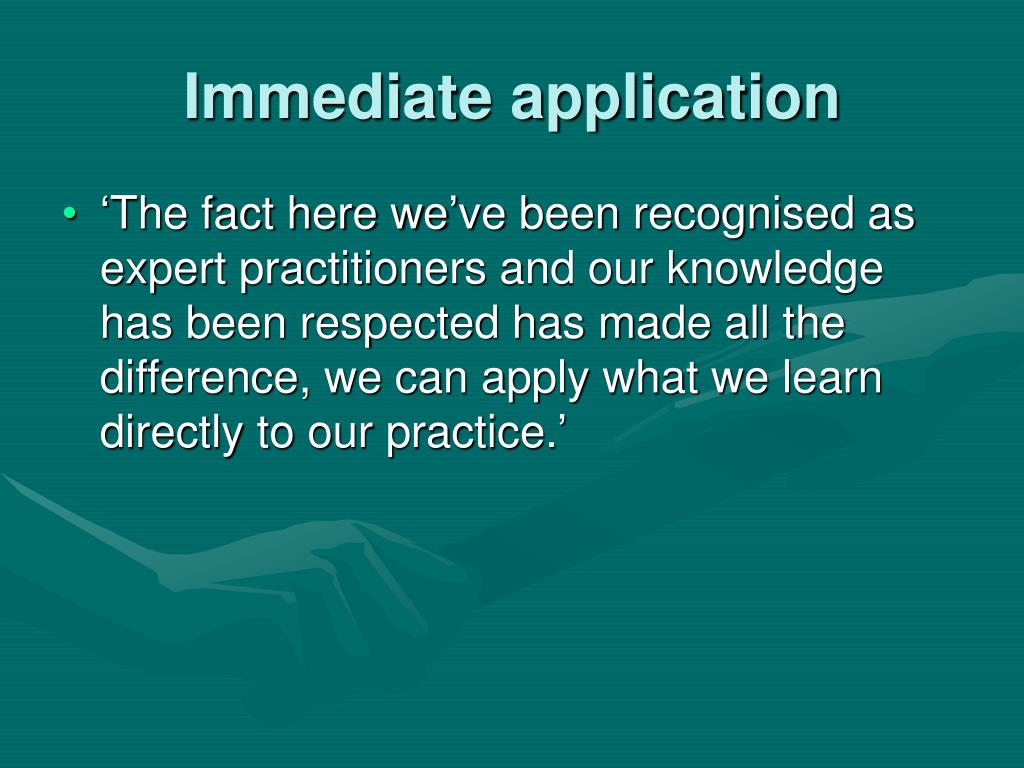 Immediate application

• ‘The fact here we’ve been recognised as expert practitioners and our knowledge has been respected has made all the difference, we can apply what we learn directly to our practice.’